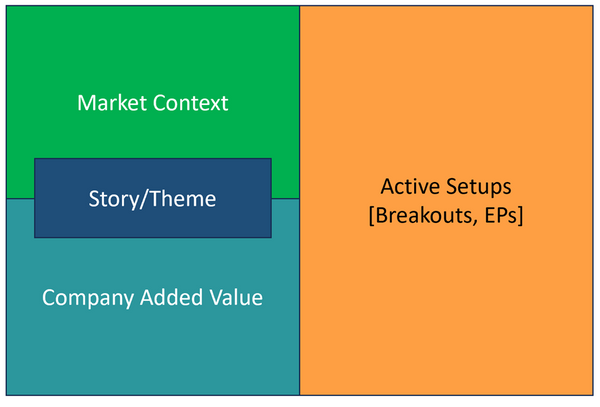 Market Context

Story/Theme

Company Added Value

Active Setups
[Breakouts, EPs]